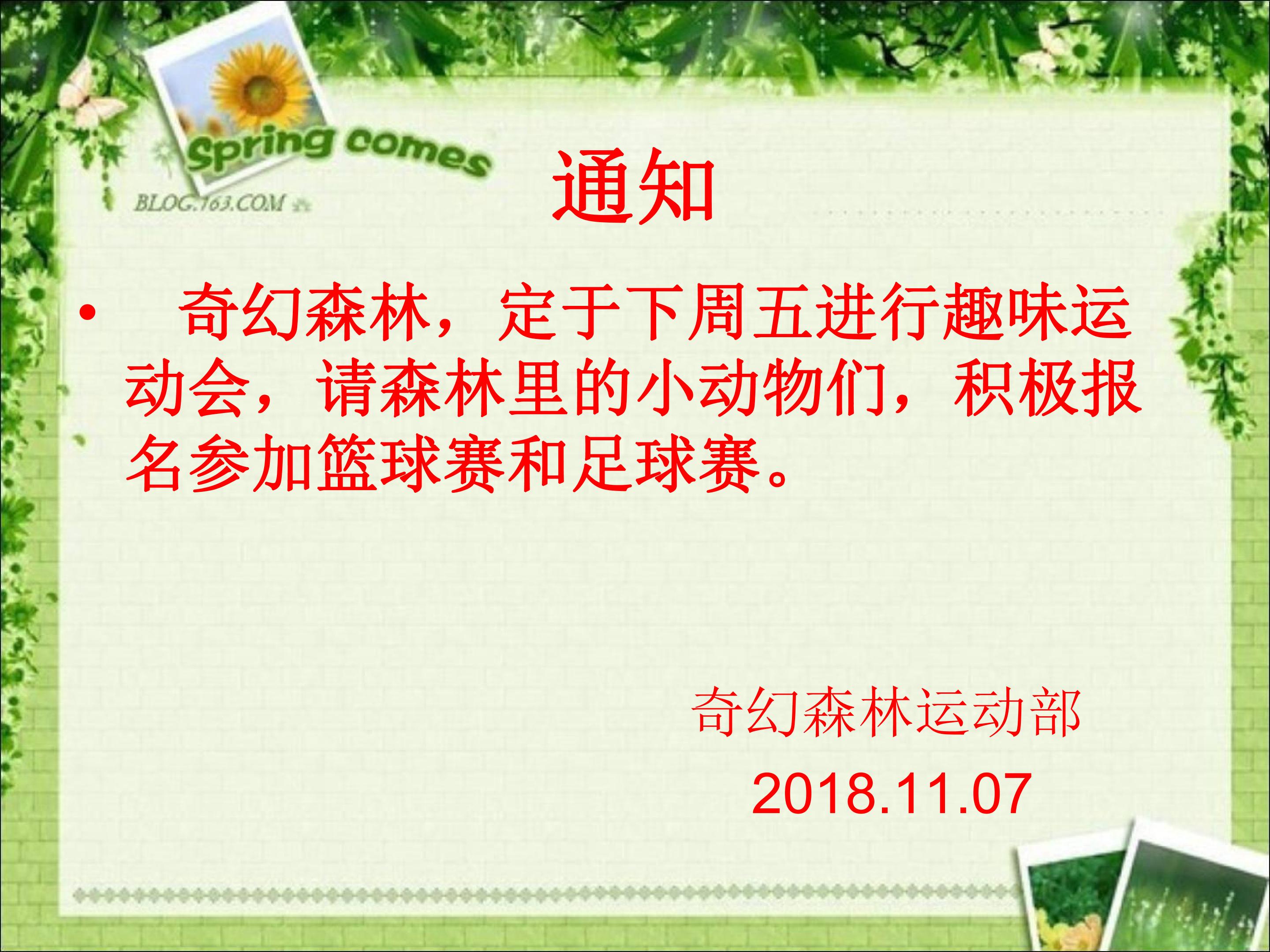 Spring comes

BLOG.163.COM

通知

• 奇幻森林，定于下周五进行趣味运动会，请森林里的小动物们，积极报名参加篮球赛和足球赛。

奇幻森林运动部

2018.11.07